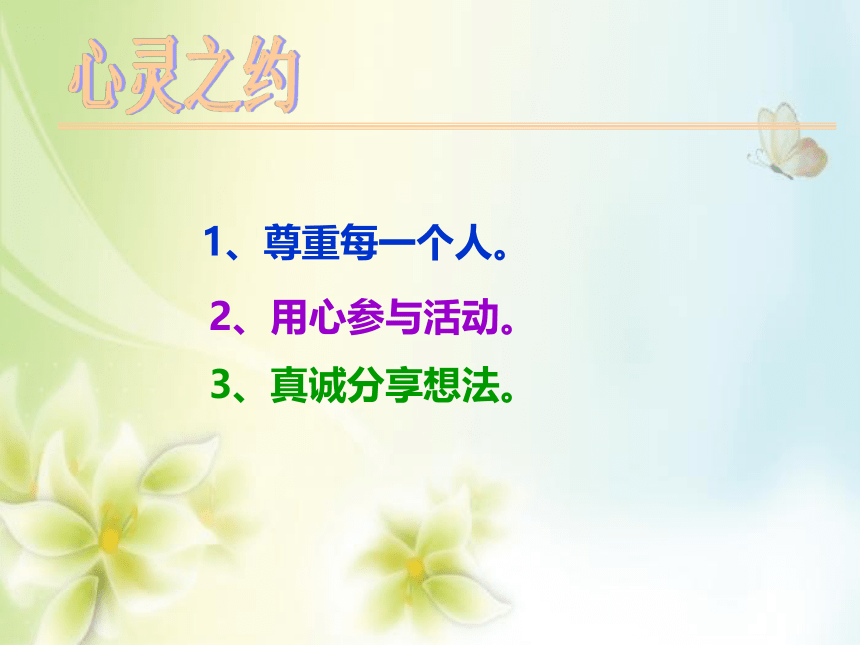 心灵之约

1、尊重每一个人。

2、用心参与活动。

3、真诚分享想法。